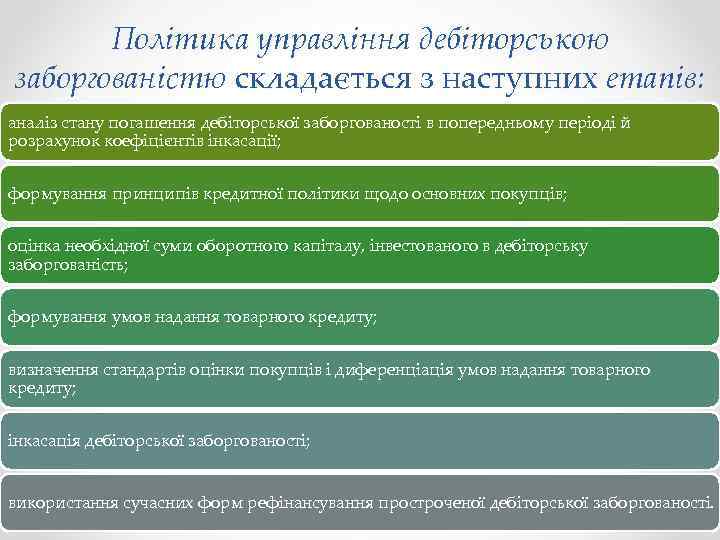 Політика управління дебіторською заборгованістю складається з наступних етапів:

аналіз стану погашення дебіторської заборгованості в попередньому періоді й розрахунок коефіцієнтів інкасації;

формування принципів кредитної політики щодо основних покупців;

оцінка необхідної суми оборотного капіталу, інвестованого в дебіторську заборгованість;

формування умов надання товарного кредиту;

визначення стандартів оцінки покупців і диференціація умов надання товарного кредиту;

інкасація дебіторської заборгованості;

використання сучасних форм рефінансування простроченої дебіторської заборгованості.